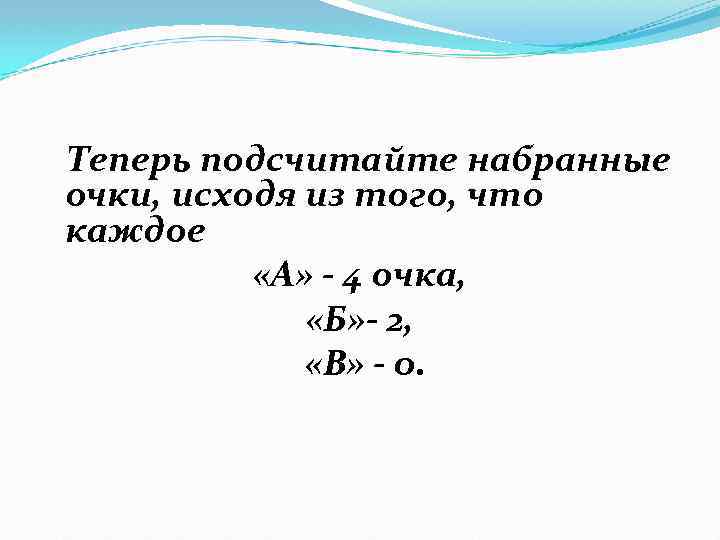 Теперь подсчитайте набранные очки, исходя из того, что каждое

«А» - 4 очка,

«Б»- 2,

«В» - 0.